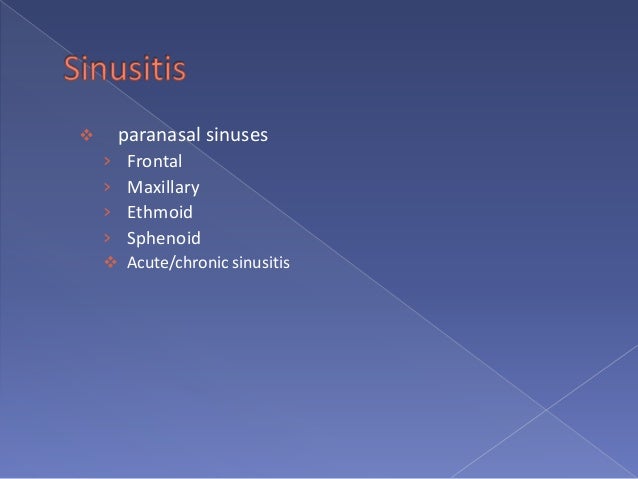 Sinusitis

❖ paranasal sinuses
› Frontal
› Maxillary
› Ethmoid
› Sphenoid
❖ Acute/chronic sinusitis